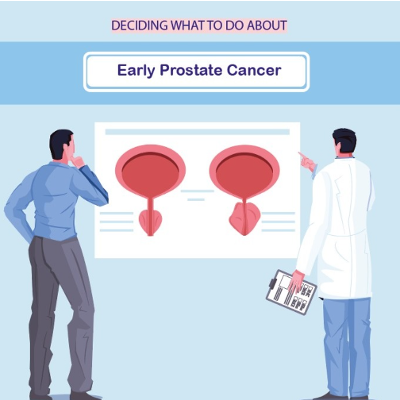 DECIDING WHAT TO DO ABOUT

Early Prostate Cancer